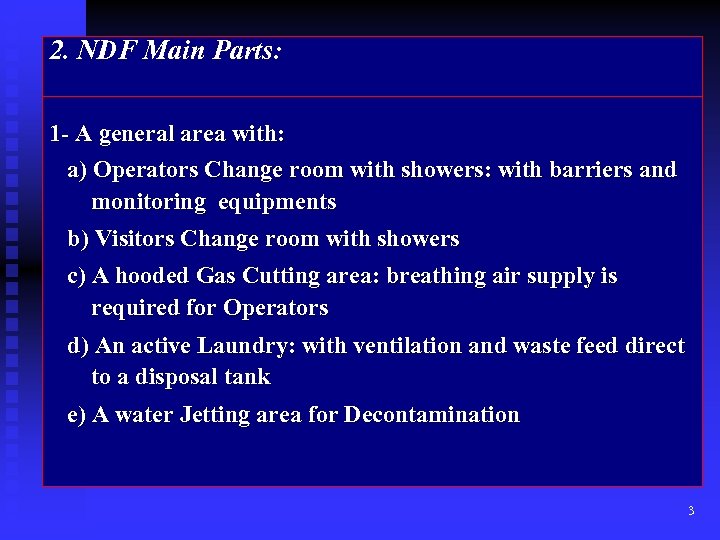 2. NDF Main Parts:

1- A general area with:

a) Operators Change room with showers: with barriers and monitoring equipments

b) Visitors Change room with showers

c) A hooded Gas Cutting area: breathing air supply is required for Operators

d) An active Laundry: with ventilation and waste feed direct to a disposal tank

e) A water Jetting area for Decontamination

3